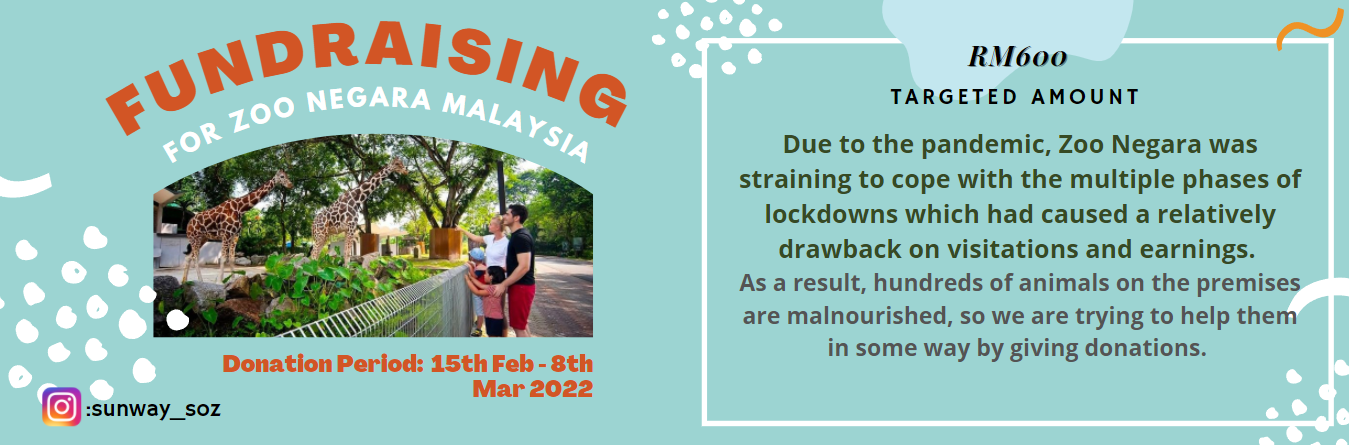 FUNDRAISING
FOR ZOO NEGARA MALAYSIA

Donation Period: 15th Feb - 8th Mar 2022

:sunway_soz

RM600
TARGETED AMOUNT

Due to the pandemic, Zoo Negara was straining to cope with the multiple phases of lockdowns which had caused a relatively drawback on visitations and earnings.
As a result, hundreds of animals on the premises are malnourished, so we are trying to help them in some way by giving donations.